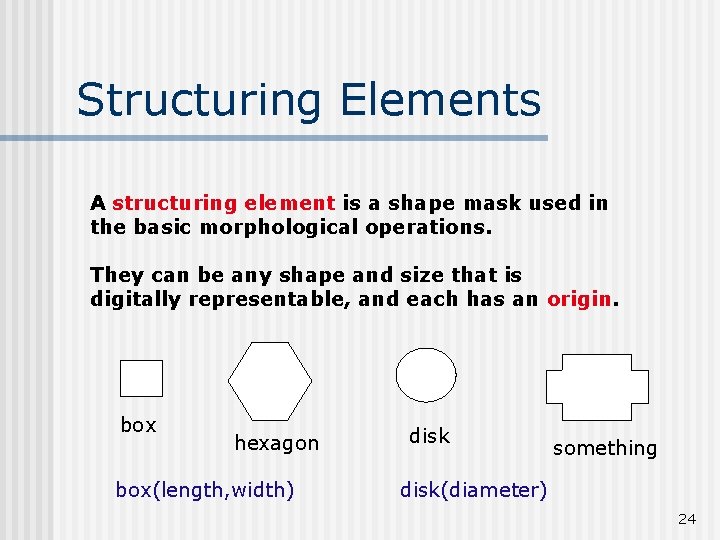 Structuring Elements

A structuring element is a shape mask used in the basic morphological operations.

They can be any shape and size that is digitally representable, and each has an origin.

box

hexagon

disk

something

box(length,width)

disk(diameter)

24